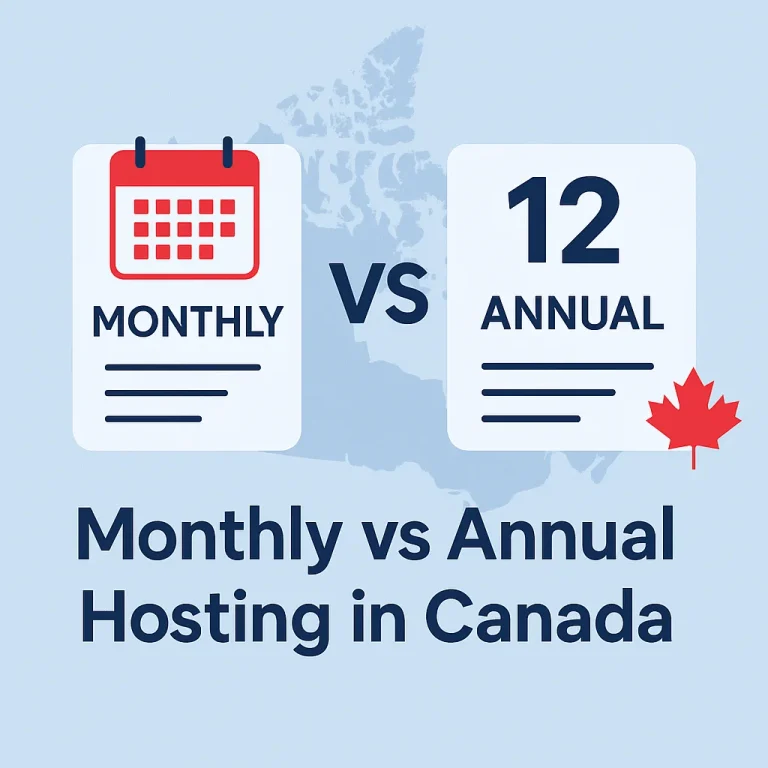 MONTHLY

VS

12
ANNUAL

Monthly vs Annual
Hosting in Canada